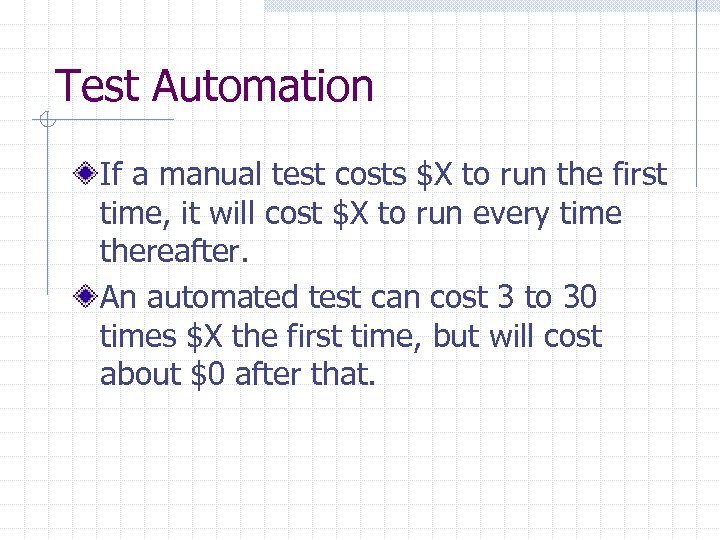 Test Automation

If a manual test costs \$X to run the first time, it will cost \$X to run every time thereafter.

An automated test can cost 3 to 30 times \$X the first time, but will cost about \$0 after that.